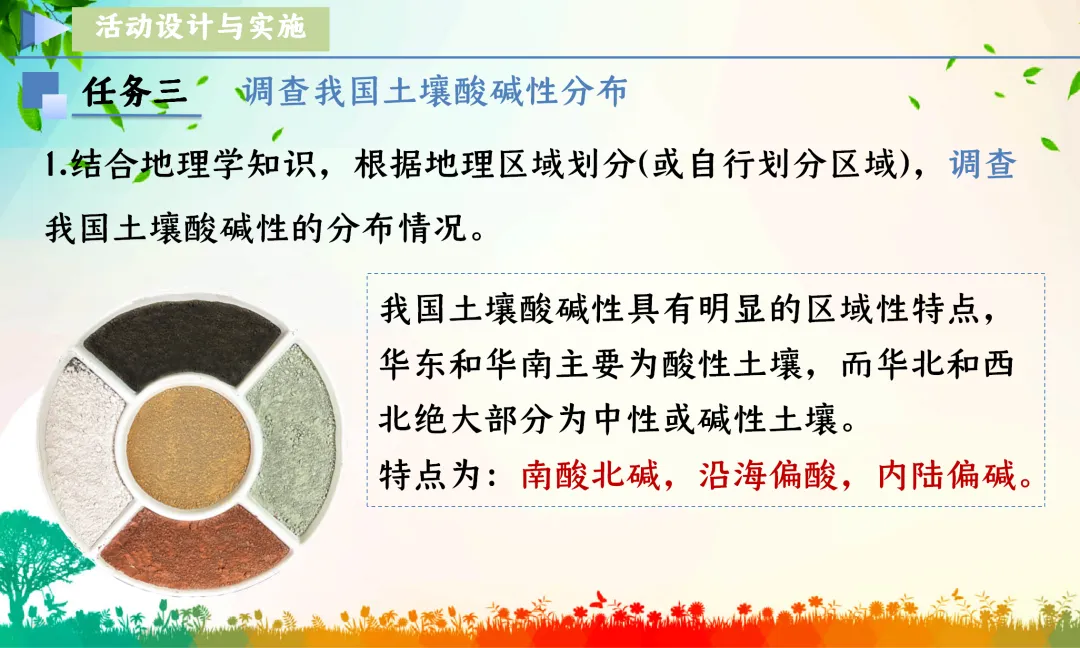 活动设计与实施

任务三 调查我国土壤酸碱性分布

1.结合地理学知识，根据地理区域划分(或自行划分区域)，调查我国土壤酸碱性的分布情况。

我国土壤酸碱性具有明显的区域性特点，华东和华南主要为酸性土壤，而华北和西北绝大部分为中性或碱性土壤。
特点为：南酸北碱，沿海偏酸，内陆偏碱。